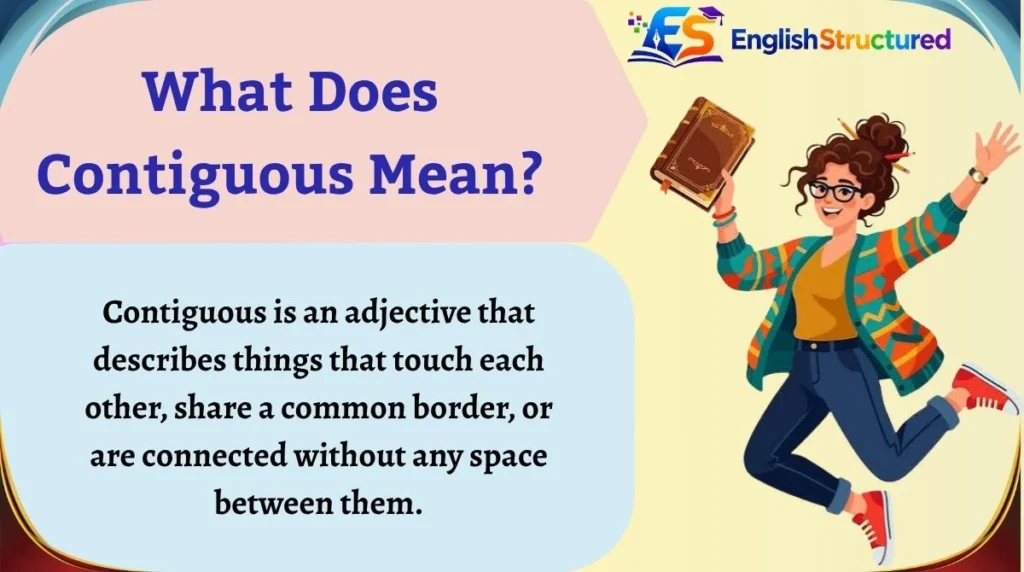 ES EnglishStructured

What Does Contiguous Mean?

Contiguous is an adjective that describes things that touch each other, share a common border, or are connected without any space between them.